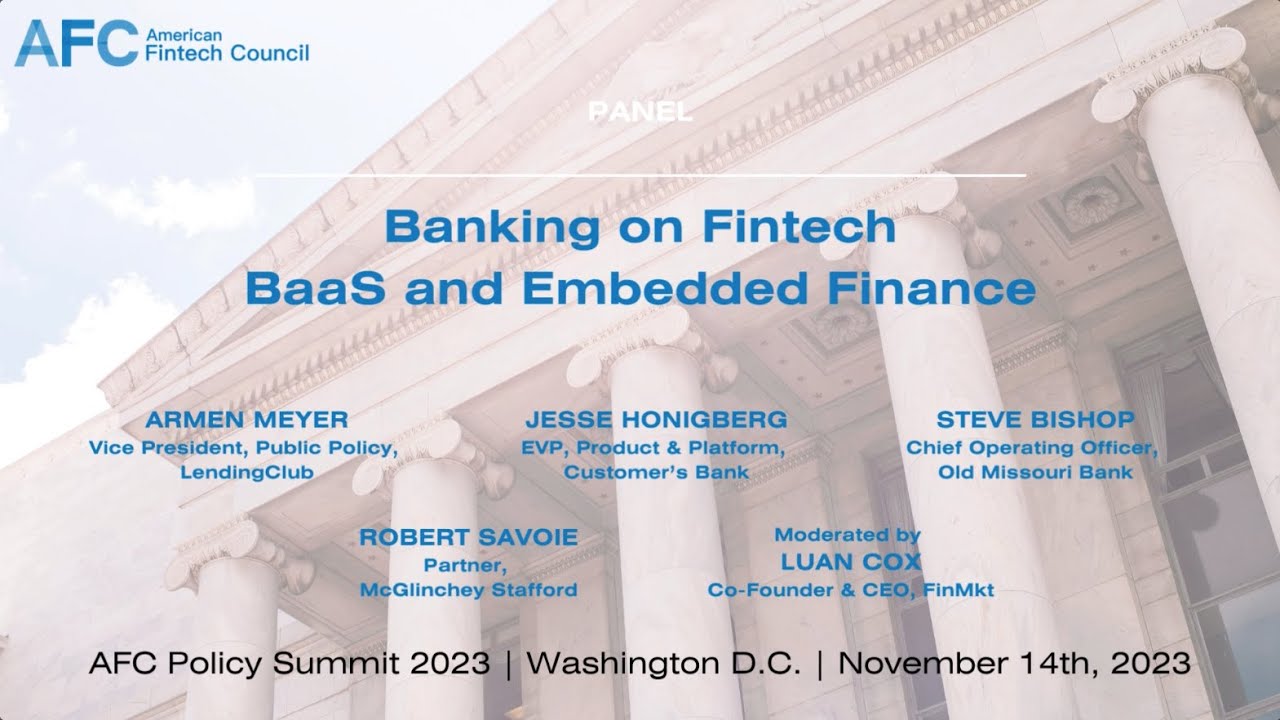 AFC American Fintech Council

PANEL

Banking on Fintech
BaaS and Embedded Finance

ARMEN MEYER
Vice President, Public Policy, LendingClub

JESSE HONIGBERG
EVP, Product & Platform, Customer's Bank

STEVE BISHOP
Chief Operating Officer, Old Missouri Bank

ROBERT SAVOIE
Partner, McGlinchey Stafford

Moderated by
LUAN COX
Co-Founder & CEO, FinMkt

AFC Policy Summit 2023 | Washington D.C. | November 14th, 2023